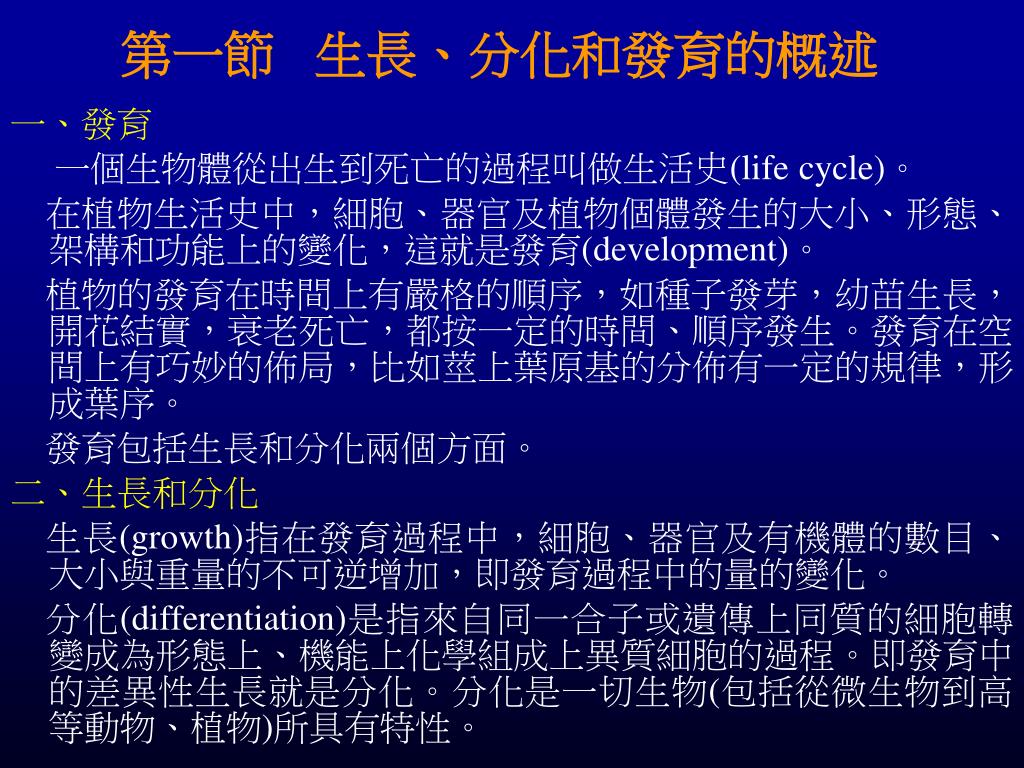 第一節　生長、分化和發育的概述

一、發育

一個生物體從出生到死亡的過程叫做生活史(life cycle)。

在植物生活史中，細胞、器官及植物個體發生的大小、形態、架構和功能上的變化，這就是發育(development)。

植物的發育在時間上有嚴格的順序，如種子發芽，幼苗生長，開花結實，衰老死亡，都按一定的時間、順序發生。發育在空間上有巧妙的佈局，比如莖上葉原基的分佈有一定的規律，形成葉序。

發育包括生長和分化兩個方面。

二、生長和分化

生長(growth)指在發育過程中，細胞、器官及有機體的數目、大小與重量的不可逆增加，即發育過程中的量的變化。

分化(differentiation)是指來自同一合子或遺傳上同質的細胞轉變成為形態上、機能上化學組成上異質細胞的過程。即發育中的差異性生長就是分化。分化是一切生物(包括從微生物到高等動物、植物)所具有特性。